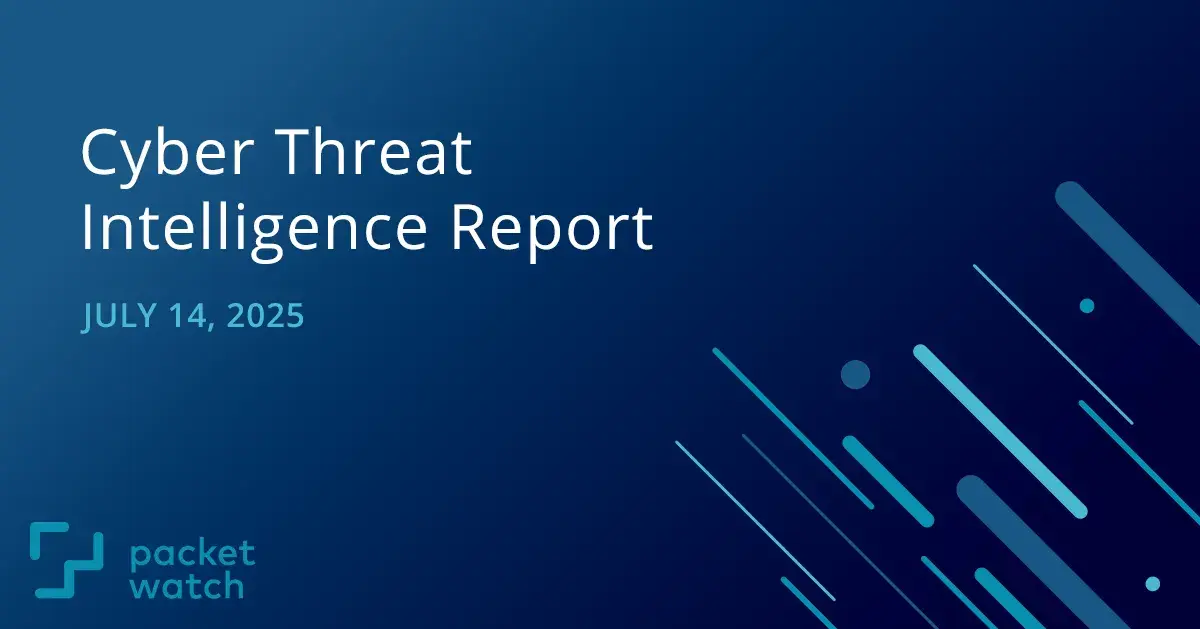 Cyber Threat Intelligence Report

JULY 14, 2025

packet watch